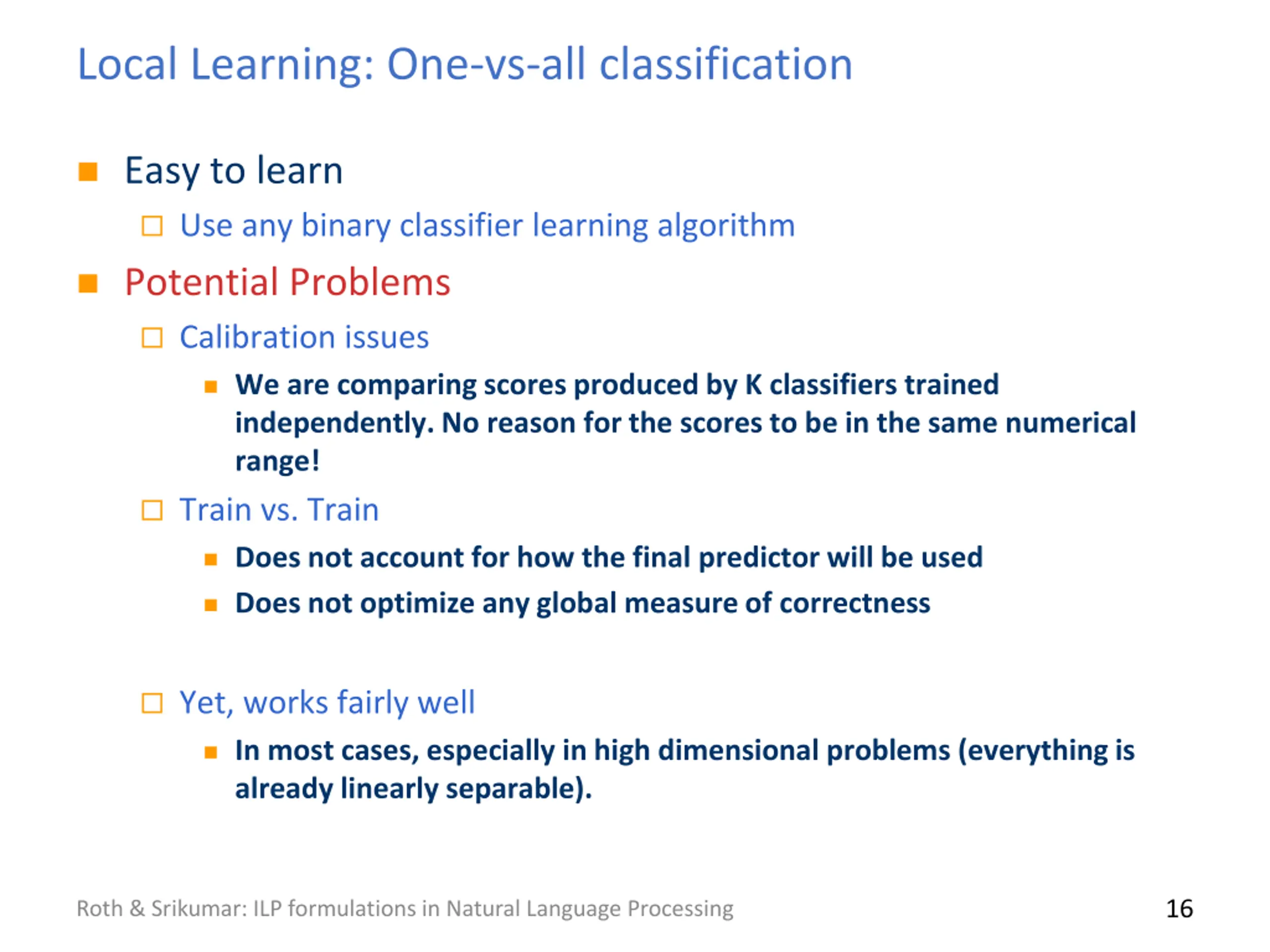 Local Learning: One-vs-all classification

Easy to learn

Use any binary classifier learning algorithm

Potential Problems

Calibration issues

We are comparing scores produced by K classifiers trained independently. No reason for the scores to be in the same numerical range!

Train vs. Train

Does not account for how the final predictor will be used

Does not optimize any global measure of correctness

Yet, works fairly well

In most cases, especially in high dimensional problems (everything is already linearly separable).

Roth & Srikumar: ILP formulations in Natural Language Processing

16